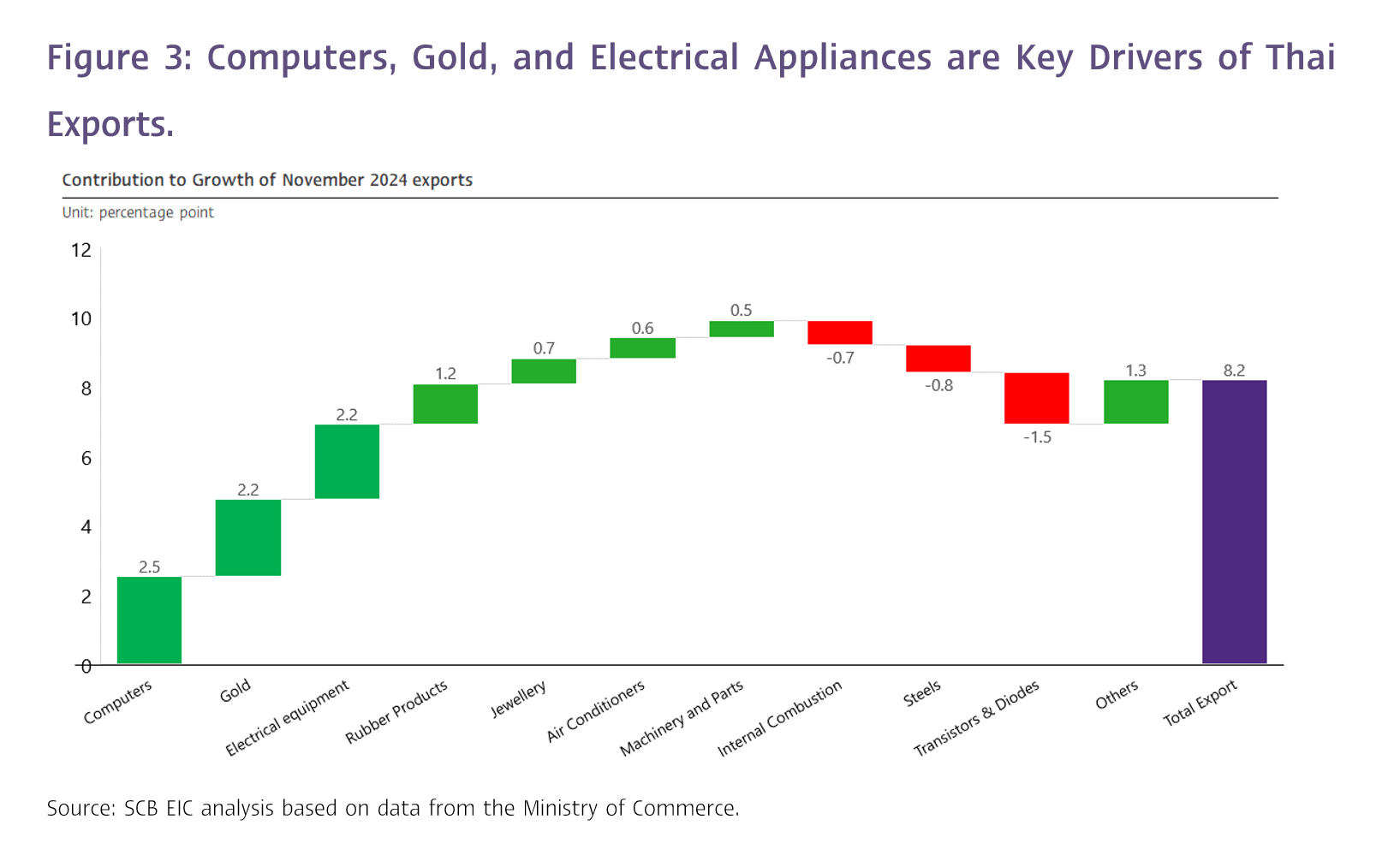 Figure 3: Computers, Gold, and Electrical Appliances are Key Drivers of Thai Exports.

Contribution to Growth of November 2024 exports

Unit: percentage point

12
10
8
6
4
2
0

2.5
2.2
2.2
1.2
0.7
0.6
0.5
-0.7
-0.8
-1.5
1.3
8.2

Computers
Gold
Electrical equipment
Rubber Products
Jewellery
Air Conditioners
Machinery and Parts
Internal Combustion
Steels
Transistors & Diodes
Others
Total Export

Source: SCB EIC analysis based on data from the Ministry of Commerce.